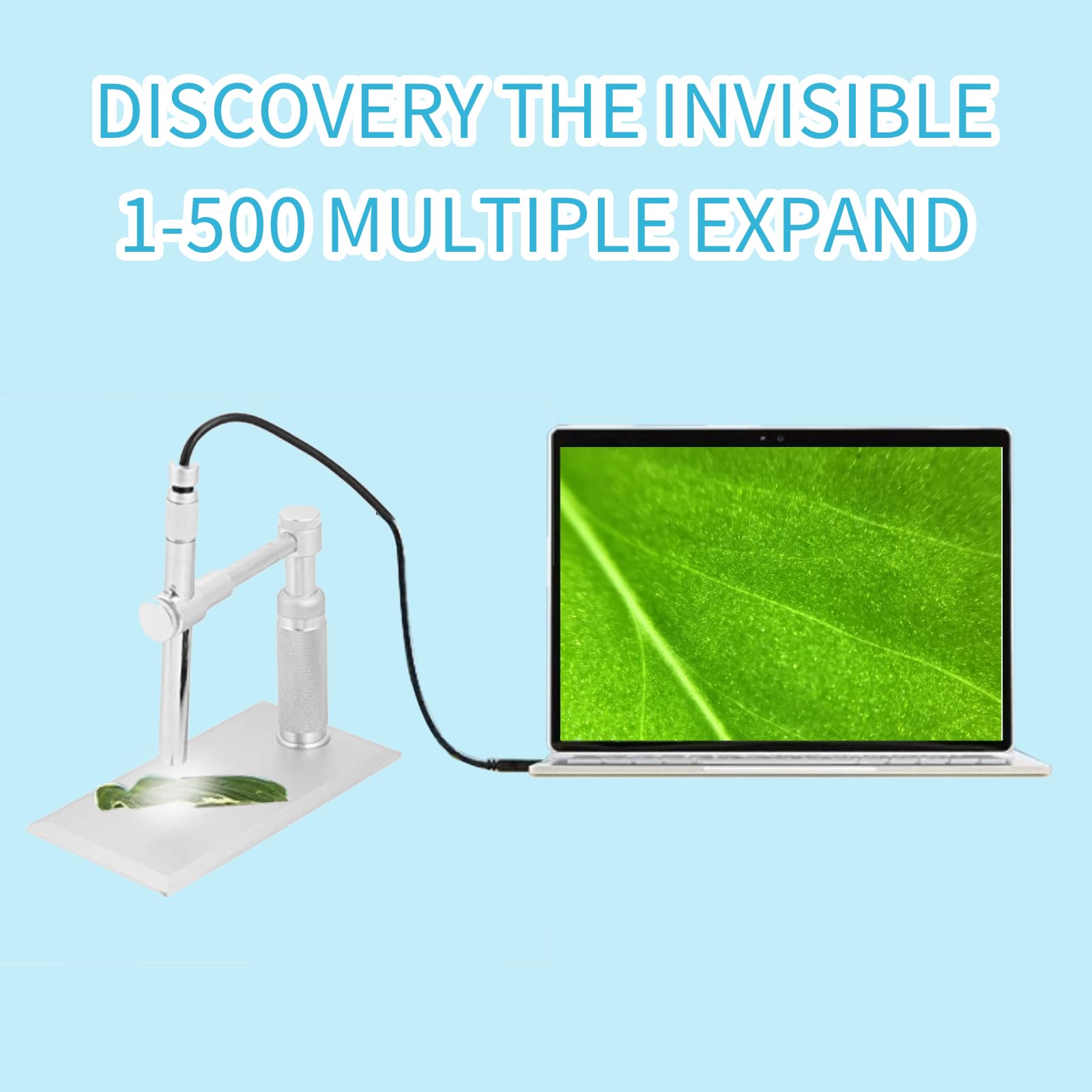 DISCOVERY THE INVISIBLE
1-500 MULTIPLE EXPAND